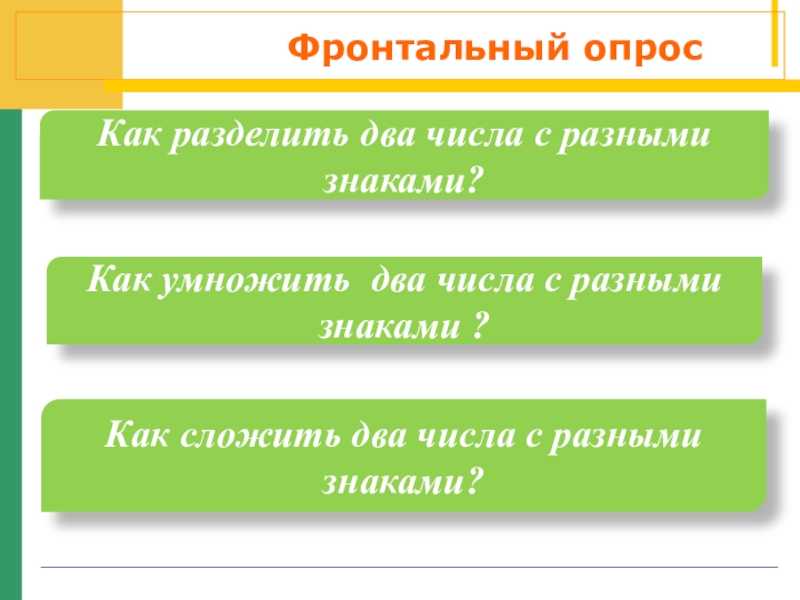 Фронтальный опрос

Как разделить два числа с разными знаками?

Как умножить  два числа с разными знаками ?

Как сложить два числа с разными знаками?